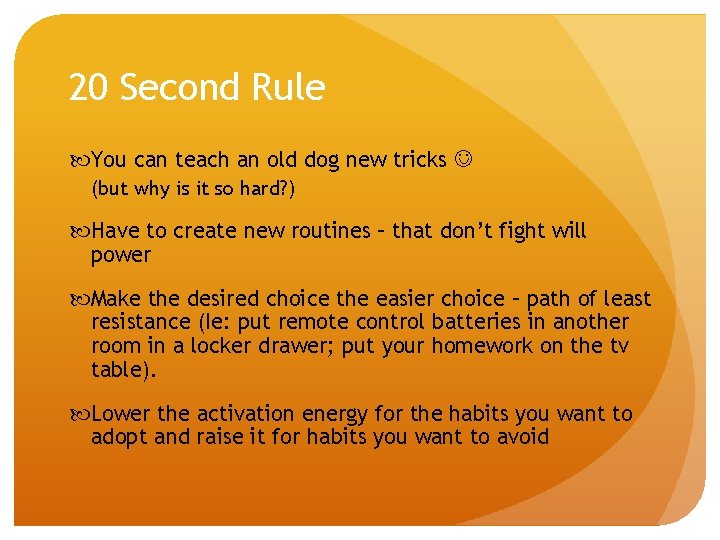 20 Second Rule

You can teach an old dog new tricks ☺
(but why is it so hard?)

Have to create new routines – that don't fight will power

Make the desired choice the easier choice – path of least resistance (Ie: put remote control batteries in another room in a locker drawer; put your homework on the tv table).

Lower the activation energy for the habits you want to adopt and raise it for habits you want to avoid